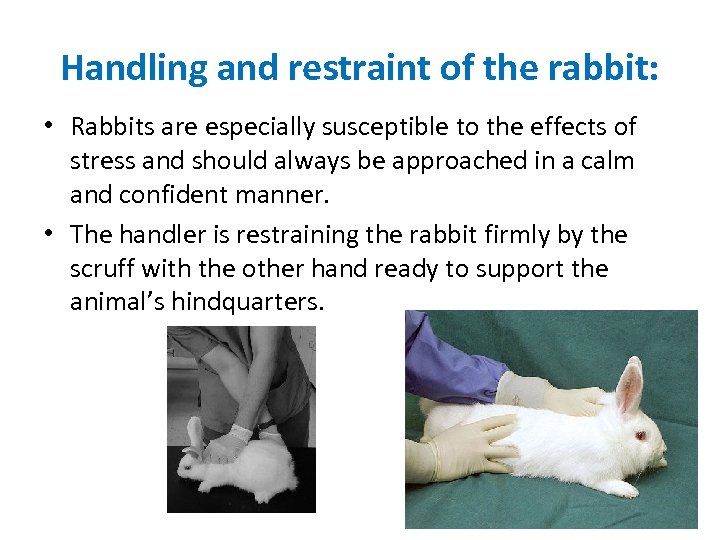 Handling and restraint of the rabbit:

• Rabbits are especially susceptible to the effects of stress and should always be approached in a calm and confident manner.

• The handler is restraining the rabbit firmly by the scruff with the other hand ready to support the animal's hindquarters.